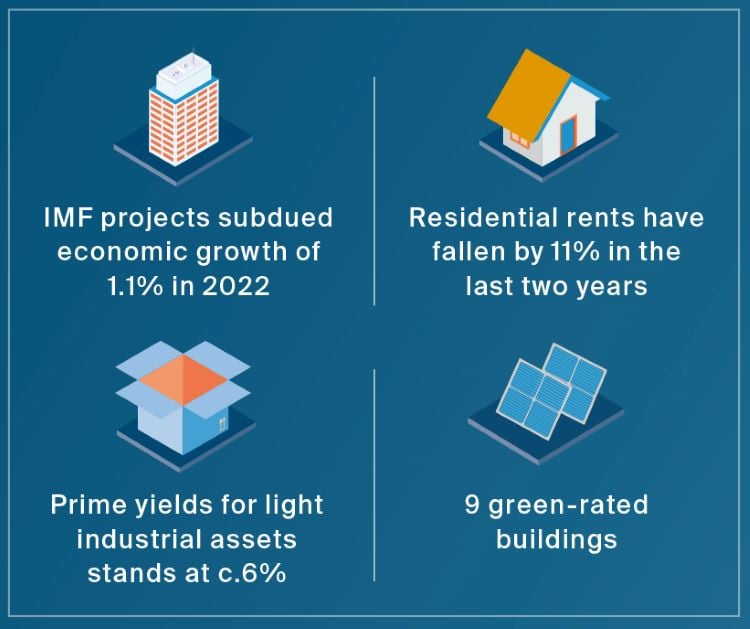 IMF projects subdued economic growth of 1.1% in 2022

Residential rents have fallen by 11% in the last two years

Prime yields for light industrial assets stands at c.6%

9 green-rated buildings